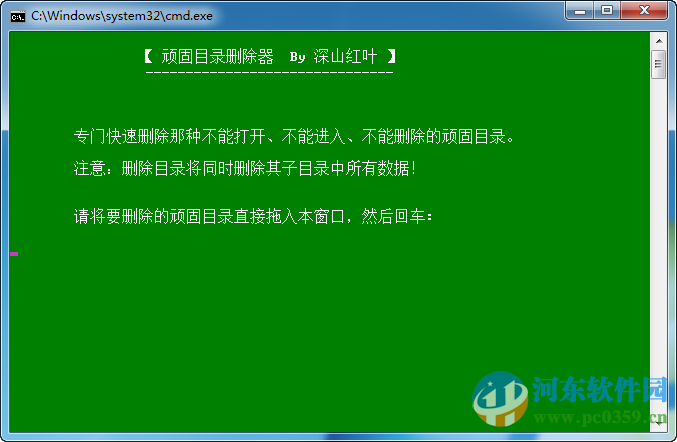 C:\Windows\system32\cmd.exe

【 顽固目录删除器 By 深山红叶 】
--------------------------------

专门快速删除那种不能打开、不能进入、不能删除的顽固目录。

注意：删除目录将同时删除其子目录中所有数据！

请将要删除的顽固目录直接拖入本窗口，然后回车：

河东软件园
www.pc0359.cn